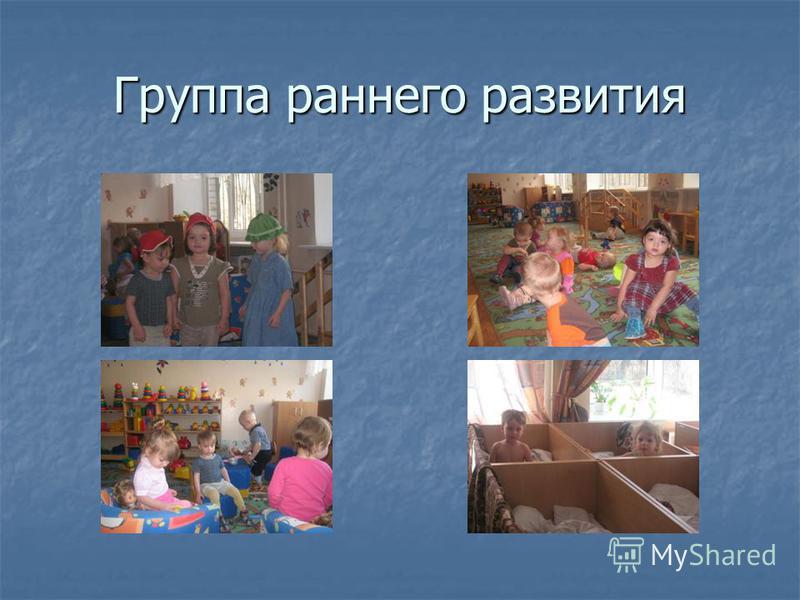 Группа раннего развития

MyShared